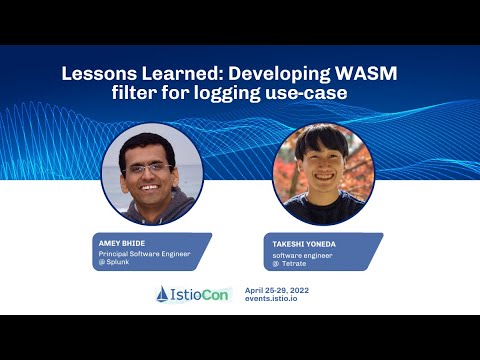 Lessons Learned: Developing WASM filter for logging use-case

AMEY BHIDE
Principal Software Engineer
@ Splunk

TAKESHI YONEDA
software engineer
@ Tetrate

IstioCon

April 25-29, 2022
events.istio.io